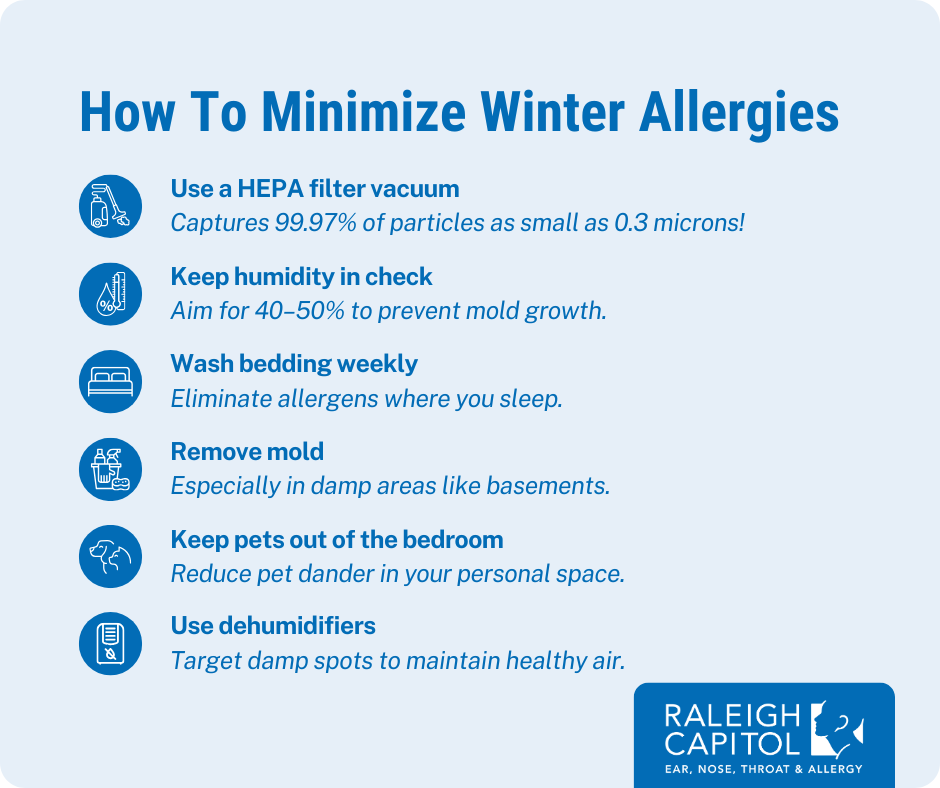 How To Minimize Winter Allergies

Use a HEPA filter vacuum
Captures 99.97% of particles as small as 0.3 microns!

Keep humidity in check
Aim for 40–50% to prevent mold growth.

Wash bedding weekly
Eliminate allergens where you sleep.

Remove mold
Especially in damp areas like basements.

Keep pets out of the bedroom
Reduce pet dander in your personal space.

Use dehumidifiers
Target damp spots to maintain healthy air.

RALEIGH CAPITOL
EAR, NOSE, THROAT & ALLERGY